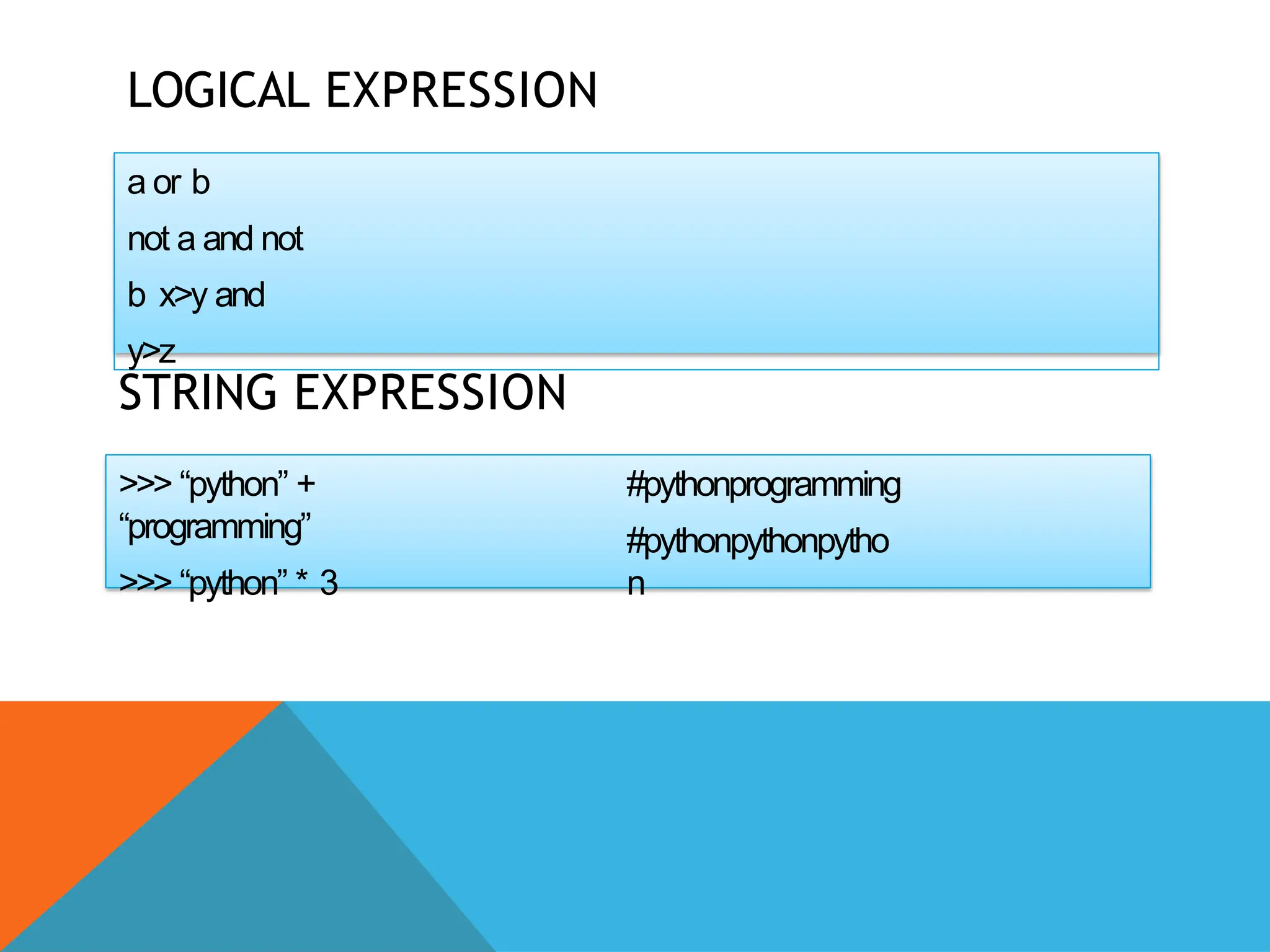 LOGICAL EXPRESSION

a or b

not a and not

b x>y and

y>z

STRING EXPRESSION

>>> “python” + “programming”

>>> “python” * 3

#pythonprogramming

#pythonpythonpython